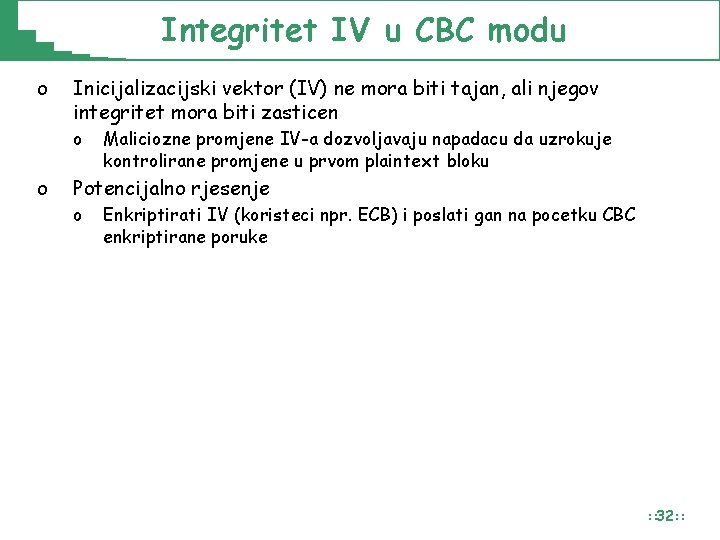 Integritet IV u CBC modu

o Inicijalizacijski vektor (IV) ne mora biti tajan, ali njegov integritet mora biti zasticen

o Maliciozne promjene IV-a dozvoljavaju napadacu da uzrokuje kontrolirane promjene u prvom plaintext bloku

o Potencijalno rjesenje

o Enkriptirati IV (koristeci npr. ECB) i poslati gan na pocetku CBC enkriptirane poruke

::32::